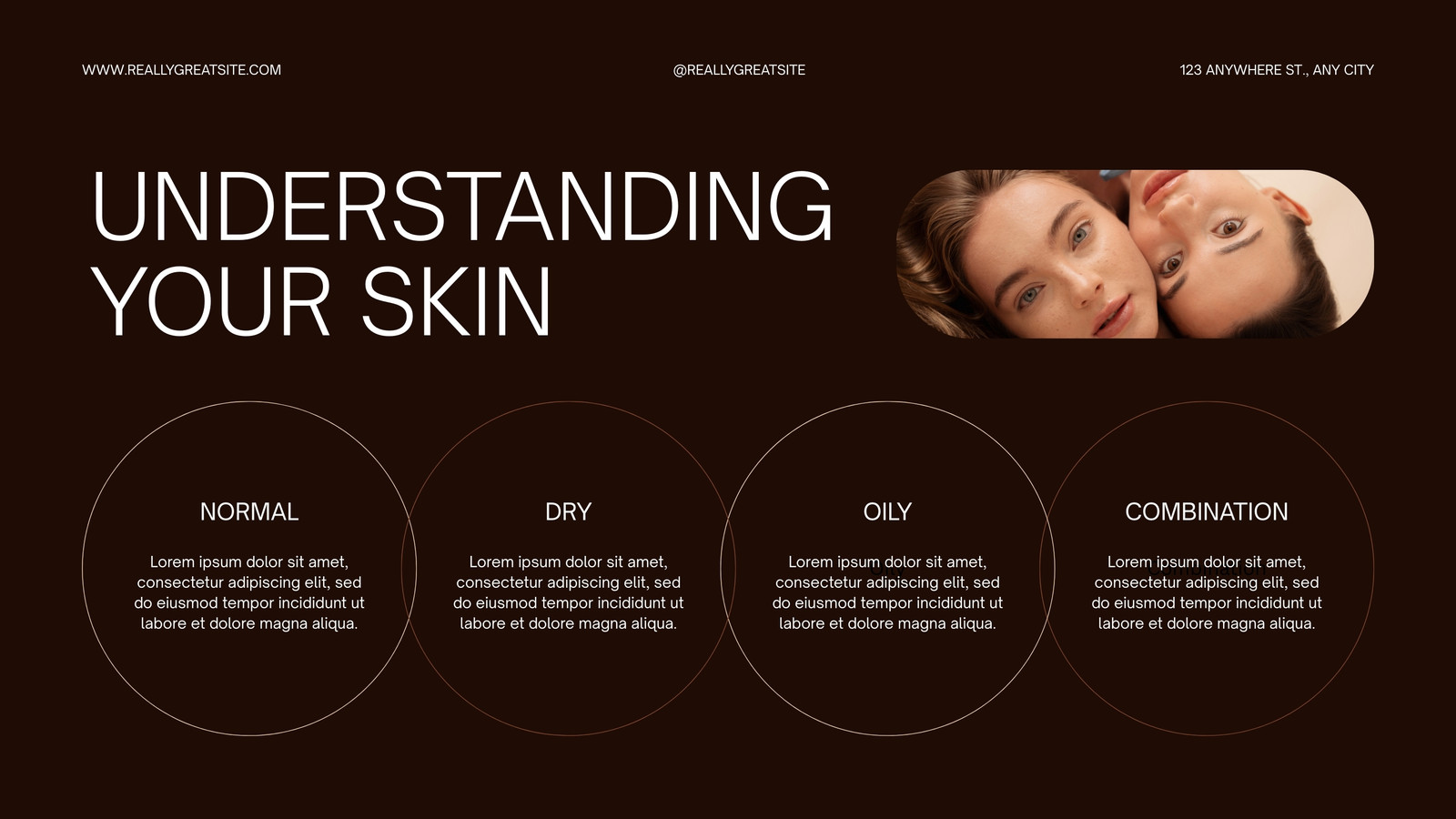 WWW.REALLYGREATSITE.COM

@REALLYGREATSITE

123 ANYWHERE ST., ANY CITY

UNDERSTANDING YOUR SKIN

NORMAL

Lorem ipsum dolor sit amet, consectetur adipiscing elit, sed do eiusmod tempor incididunt ut labore et dolore magna aliqua.

DRY

Lorem ipsum dolor sit amet, consectetur adipiscing elit, sed do eiusmod tempor incididunt ut labore et dolore magna aliqua.

OILY

Lorem ipsum dolor sit amet, consectetur adipiscing elit, sed do eiusmod tempor incididunt ut labore et dolore magna aliqua.

COMBINATION

Lorem ipsum dolor sit amet, consectetur adipiscing elit, sed do eiusmod tempor incididunt ut labore et dolore magna aliqua.